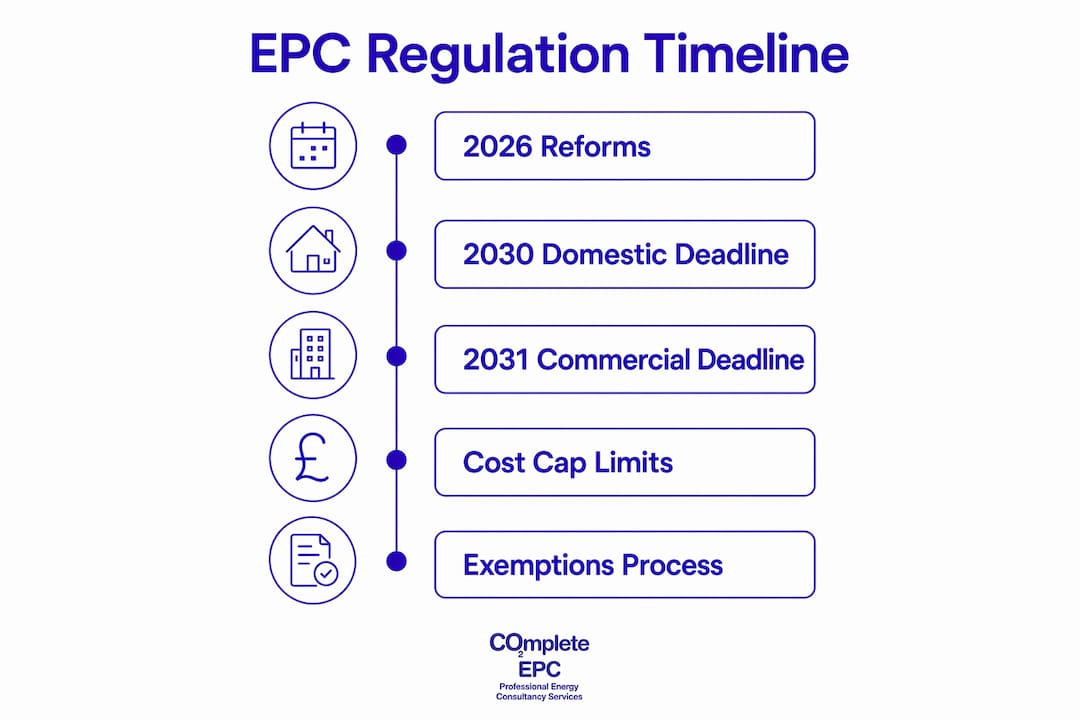 EPC Regulation Timeline

2026 Reforms

2030 Domestic Deadline

2031 Commercial Deadline

Cost Cap Limits

Exemptions Process

$CO_2$mplete
EPC
Professional Energy Consultancy Services